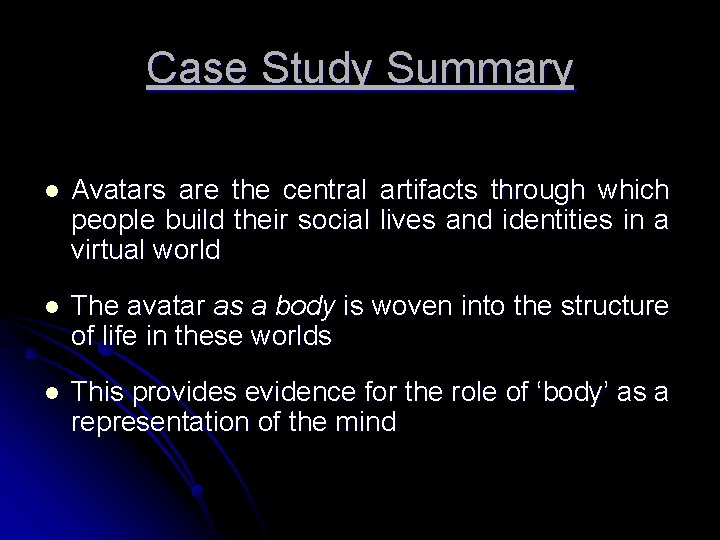 Case Study Summary

- Avatars are the central artifacts through which people build their social lives and identities in a virtual world

- The avatar as a body is woven into the structure of life in these worlds

- This provides evidence for the role of ‘body’ as a representation of the mind